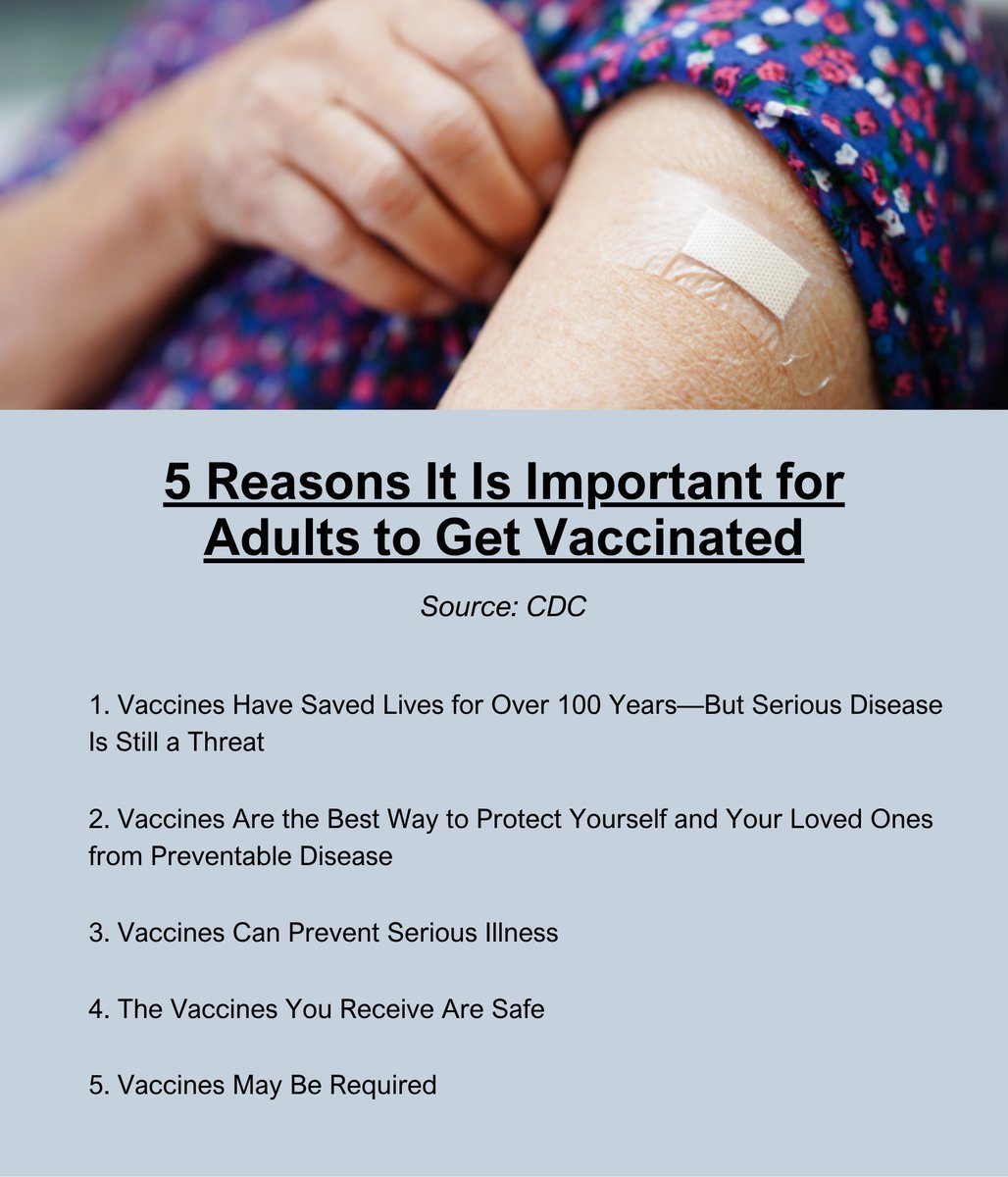 5 Reasons It Is Important for Adults to Get Vaccinated

Source: CDC

1. Vaccines Have Saved Lives for Over 100 Years—But Serious Disease Is Still a Threat

2. Vaccines Are the Best Way to Protect Yourself and Your Loved Ones from Preventable Disease

3. Vaccines Can Prevent Serious Illness

4. The Vaccines You Receive Are Safe

5. Vaccines May Be Required